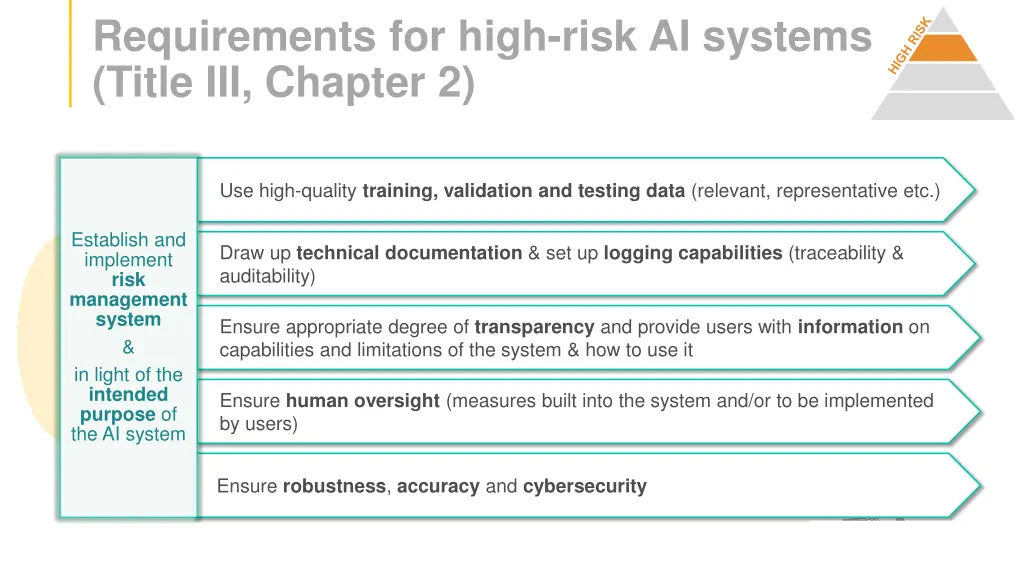 Requirements for high-risk AI systems (Title III, Chapter 2)

HIGH RISK

Establish and implement risk management system & in light of the intended purpose of the AI system

Use high-quality training, validation and testing data (relevant, representative etc.)

Draw up technical documentation & set up logging capabilities (traceability & auditability)

Ensure appropriate degree of transparency and provide users with information on capabilities and limitations of the system & how to use it

Ensure human oversight (measures built into the system and/or to be implemented by users)

Ensure robustness, accuracy and cybersecurity